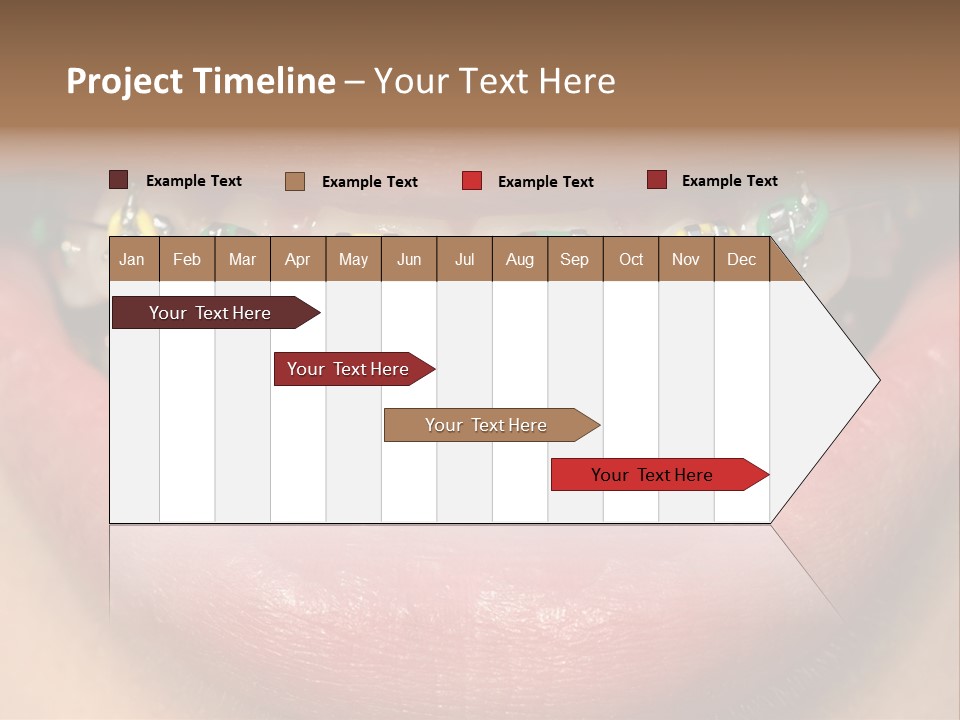 Project Timeline – Your Text Here

Example Text Example Text Example Text Example Text

| Jan | Feb | Mar | Apr | May | Jun | Jul | Aug | Sep | Oct | Nov | Dec |
|---|---|---|---|---|---|---|---|---|---|---|---|

Your Text Here

Your Text Here

Your Text Here

Your Text Here